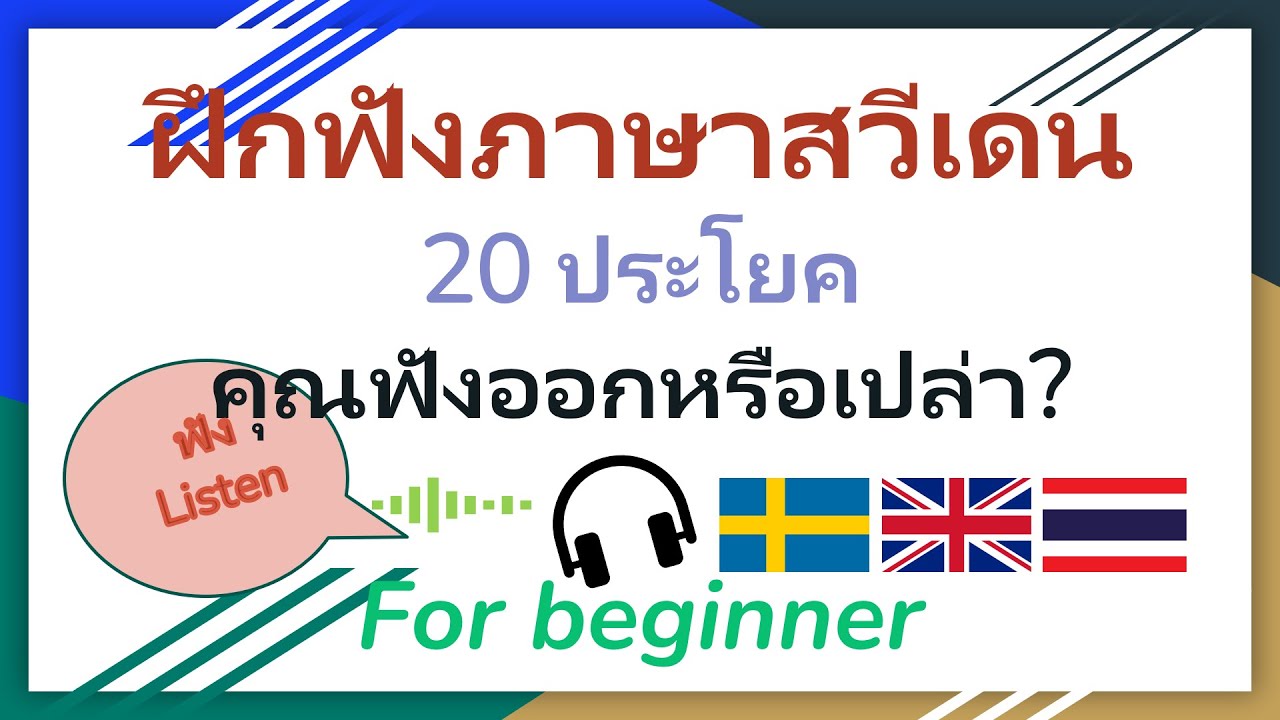 ฝึกฟังภาษาสวีเดน
20 ประโยค
คุณฟังออกหรือเปล่า?

ฟัง
Listen

For beginner